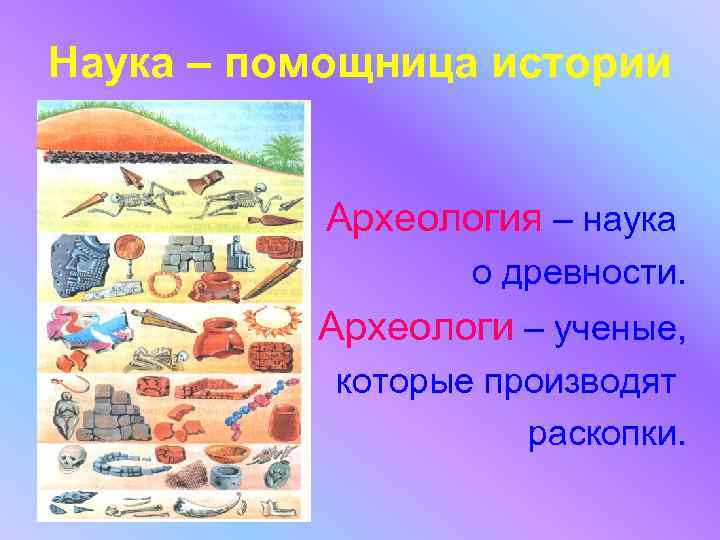 Наука – помощница истории

Археология – наука о древности.

Археологи – ученые, которые производят раскопки.